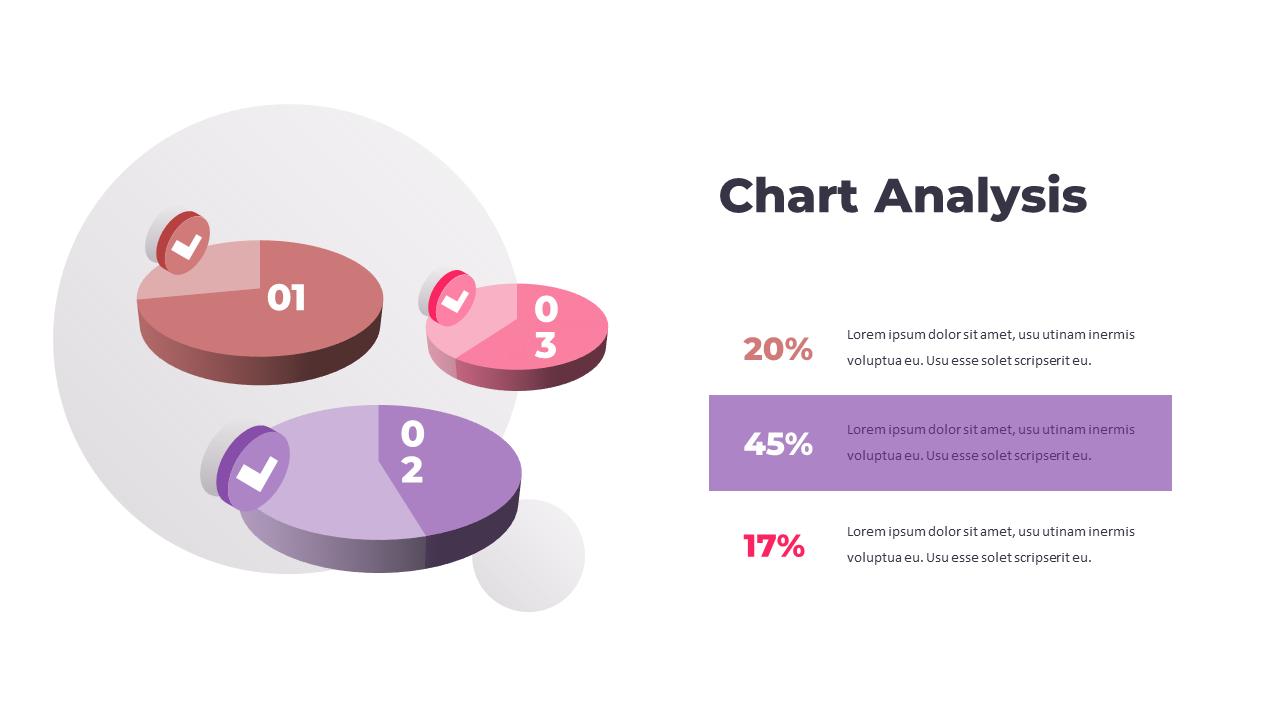 01

03

02

Chart Analysis

20%

Lorem ipsum dolor sit amet, usu utinam inermis voluptua eu. Usu esse solet scripserit eu.

45%

Lorem ipsum dolor sit amet, usu utinam inermis voluptua eu. Usu esse solet scripserit eu.

17%

Lorem ipsum dolor sit amet, usu utinam inermis voluptua eu. Usu esse solet scripserit eu.